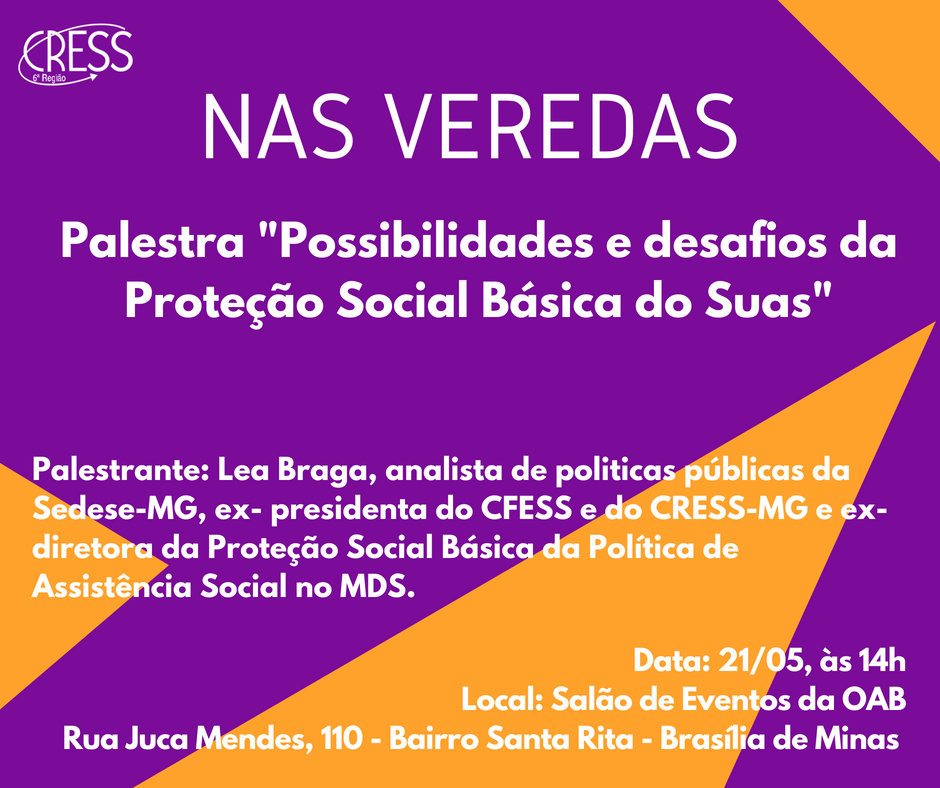 CRESS
6ª Região

NAS VEREDAS

Palestra "Possibilidades e desafios da Proteção Social Básica do Suas"

Palestrante: Lea Braga, analista de politicas públicas da Sedese-MG, ex- presidenta do CFESS e do CRESS-MG e ex-diretora da Proteção Social Básica da Política de Assistência Social no MDS.

Data: 21/05, às 14h
Local: Salão de Eventos da OAB
Rua Juca Mendes, 110 - Bairro Santa Rita - Brasília de Minas